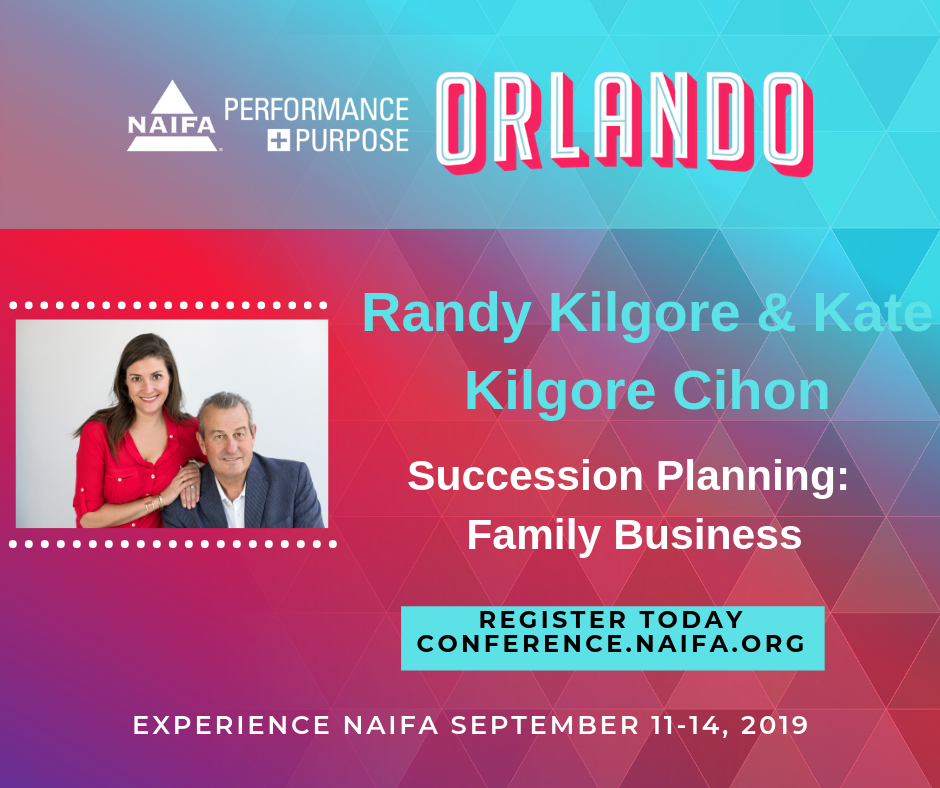 NAIFA PERFORMANCE + PURPOSE ORLANDO

Randy Kilgore & Kate Kilgore Cihon

Succession Planning: Family Business

REGISTER TODAY
CONFERENCE.NAIFA.ORG

EXPERIENCE NAIFA SEPTEMBER 11-14, 2019